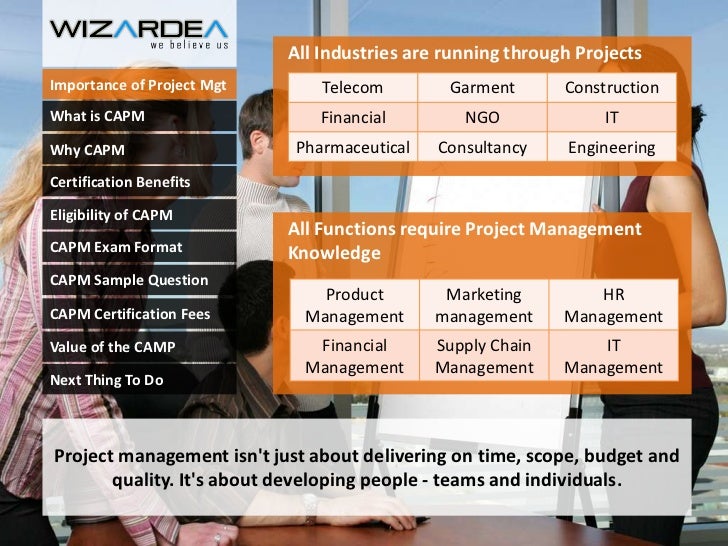 WIZARDEA
we believe us

Importance of Project Mgt
What is CAPM
Why CAPM
Certification Benefits
Eligibility of CAPM
CAPM Exam Format
CAPM Sample Question
CAPM Certification Fees
Value of the CAMP
Next Thing To Do

All Industries are running through Projects

| Telecom | Garment | Construction |
|---|---|---|
| Financial | NGO | IT |
| Pharmaceutical | Consultancy | Engineering |

All Functions require Project Management Knowledge

| Product Management | Marketing management | HR Management |
|---|---|---|
| Financial Management | Supply Chain Management | IT Management |

Project management isn't just about delivering on time, scope, budget and quality. It's about developing people - teams and individuals.